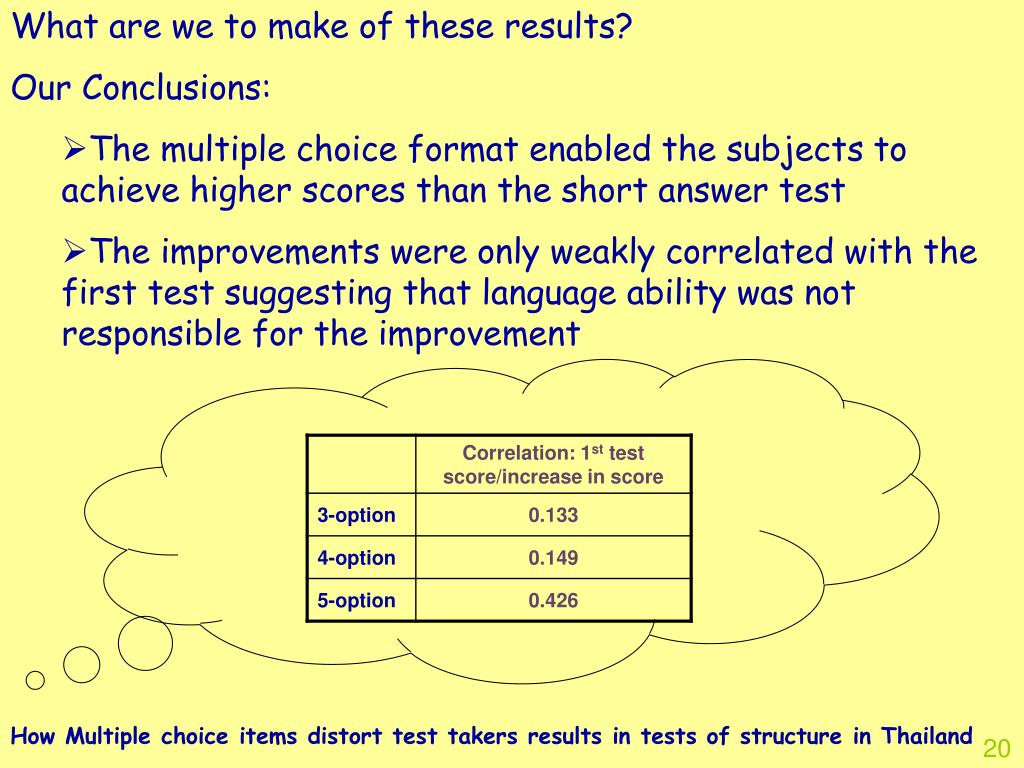 What are we to make of these results?

Our Conclusions:

➢The multiple choice format enabled the subjects to achieve higher scores than the short answer test

➢The improvements were only weakly correlated with the first test suggesting that language ability was not responsible for the improvement

| | Correlation: 1$^{st}$ test score/increase in score |
|---|---|
| 3-option | 0.133 |
| 4-option | 0.149 |
| 5-option | 0.426 |

How Multiple choice items distort test takers results in tests of structure in Thailand 20